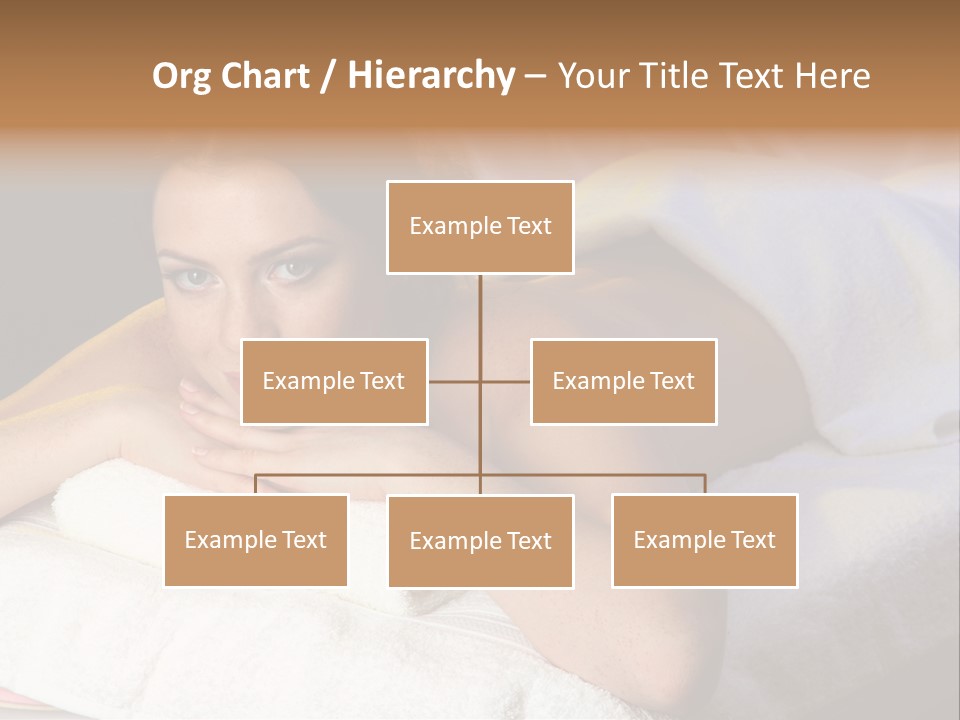 Org Chart / Hierarchy – Your Title Text Here

Example Text

Example Text

Example Text

Example Text

Example Text

Example Text